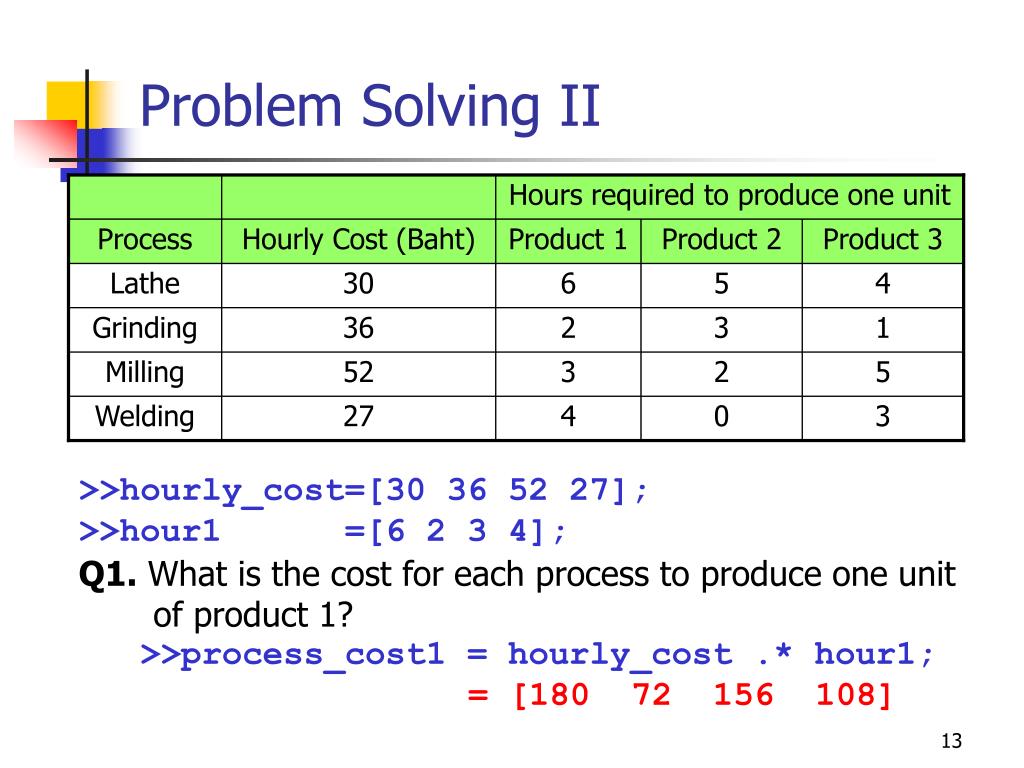 Problem Solving II

| | | Hours required to produce one unit | | |
|---|---|---|---|---|
| Process | Hourly Cost (Baht) | Product 1 | Product 2 | Product 3 |
| Lathe | 30 | 6 | 5 | 4 |
| Grinding | 36 | 2 | 3 | 1 |
| Milling | 52 | 3 | 2 | 5 |
| Welding | 27 | 4 | 0 | 3 |

>>hourly_cost=[30 36 52 27];
>>hour1      =[6 2 3 4];

Q1. What is the cost for each process to produce one unit of product 1?

>>process_cost1 = hourly_cost .* hour1;
= [180  72  156  108]

13